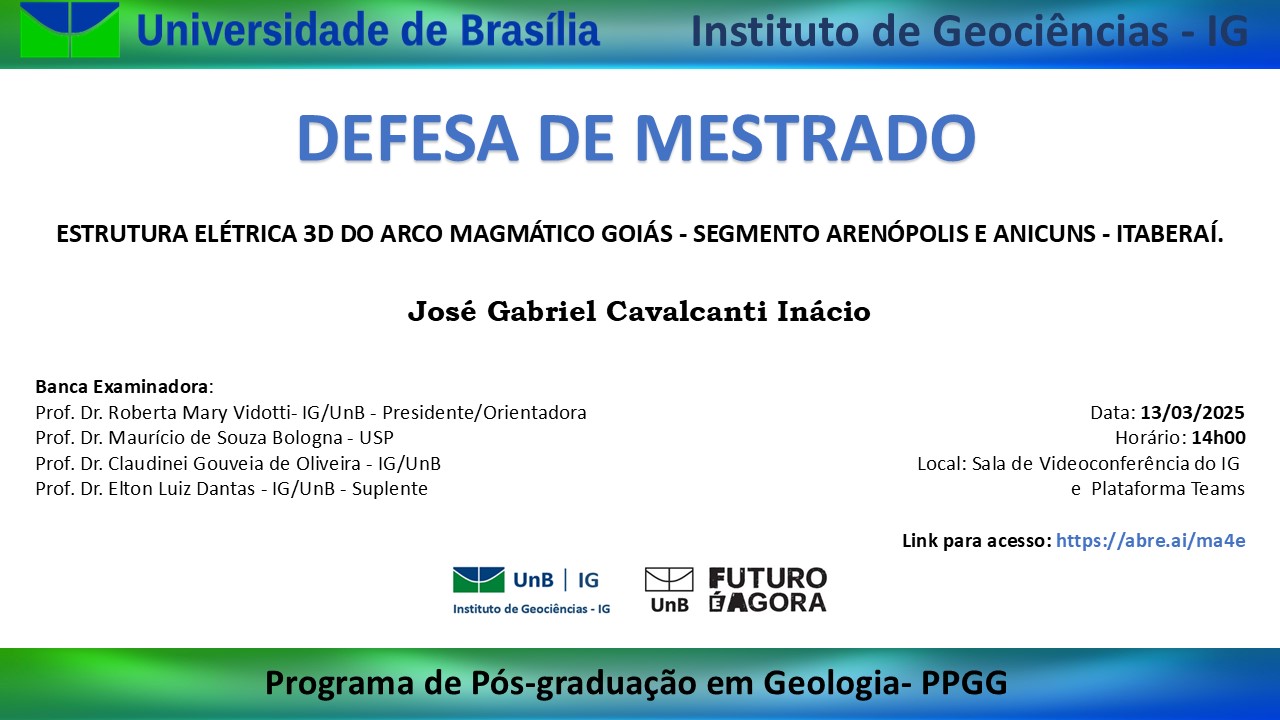 Universidade de Brasília

Instituto de Geociências - IG

DEFESA DE MESTRADO

ESTRUTURA ELÉTRICA 3D DO ARCO MAGMÁTICO GOIÁS - SEGMENTO ARENÓPOLIS E ANICUNS - ITABERAÍ.

José Gabriel Cavalcanti Inácio

Banca Examinadora:
Prof. Dr. Roberta Mary Vidotti- IG/UnB - Presidente/Orientadora
Prof. Dr. Maurício de Souza Bologna - USP
Prof. Dr. Claudinei Gouveia de Oliveira - IG/UnB
Prof. Dr. Elton Luiz Dantas - IG/UnB - Suplente

Data: 13/03/2025
Horário: 14h00
Local: Sala de Videoconferência do IG
e Plataforma Teams

Link para acesso: https://abre.ai/ma4e

UnB | IG
Instituto de Geociências - IG

UnB FUTURO É AGORA

Programa de Pós-graduação em Geologia- PPGG